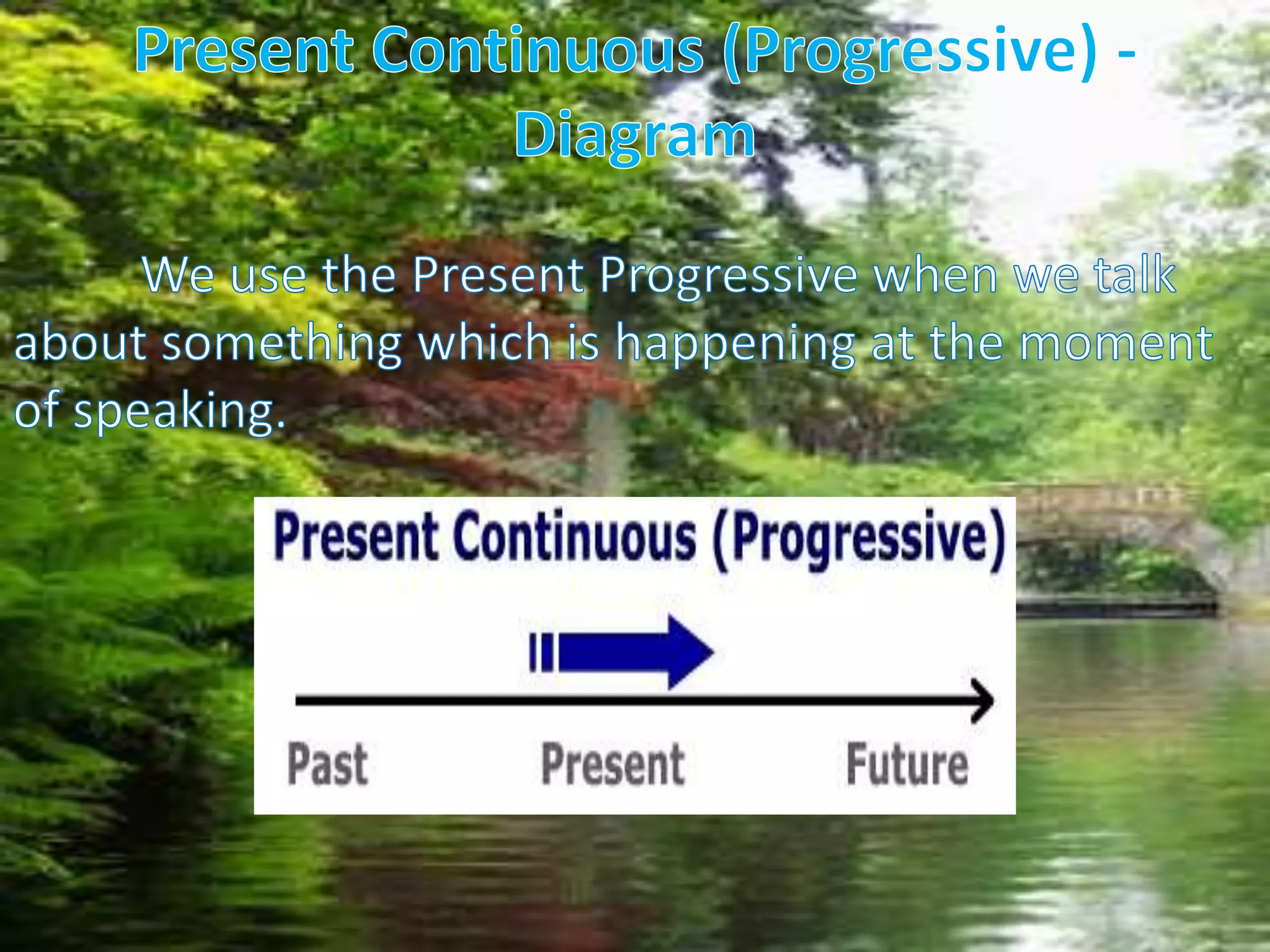 Present Continuous (Progressive) - Diagram

We use the Present Progressive when we talk about something which is happening at the moment of speaking.

Present Continuous (Progressive)

Past Present Future